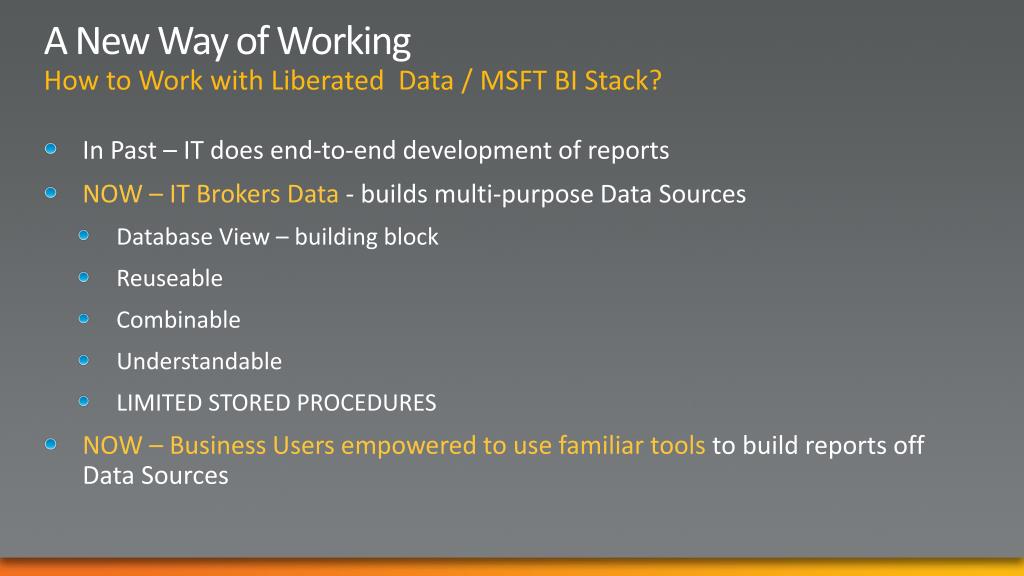 A New Way of Working
How to Work with Liberated  Data / MSFT BI Stack?

In Past – IT does end-to-end development of reports

NOW – IT Brokers Data - builds multi-purpose Data Sources

Database View – building block

Reuseable

Combinable

Understandable

LIMITED STORED PROCEDURES

NOW – Business Users empowered to use familiar tools to build reports off Data Sources